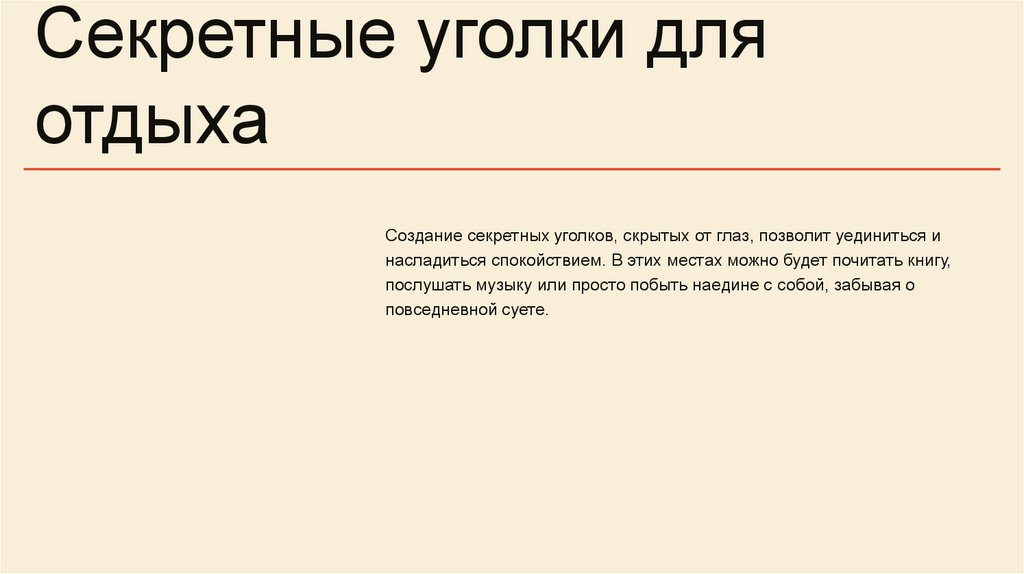 Секретные уголки для отдыха

Создание секретных уголков, скрытых от глаз, позволит уединиться и насладиться спокойствием. В этих местах можно будет почитать книгу, послушать музыку или просто побыть наедине с собой, забывая о повседневной суете.